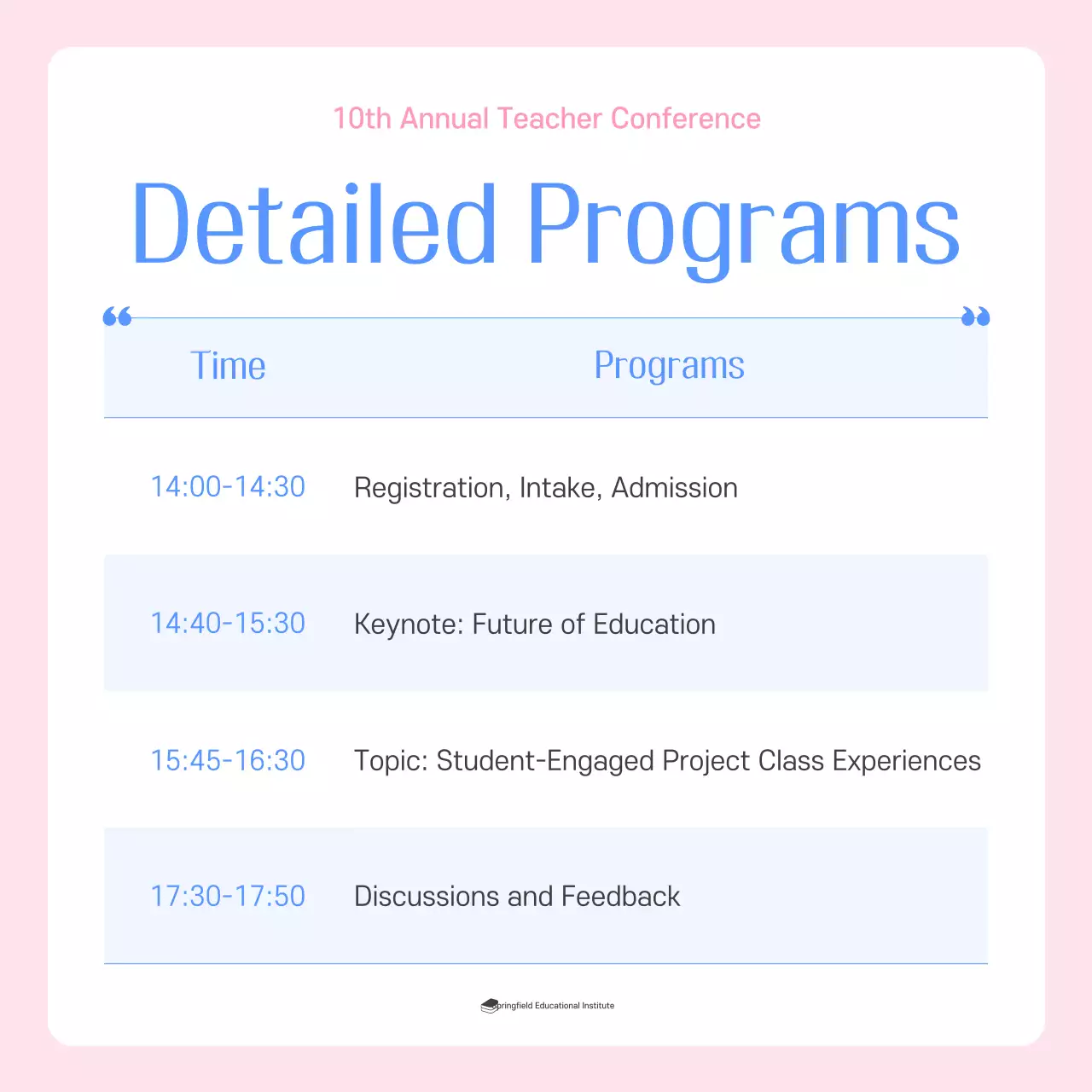 10th Annual Teacher Conference

Detailed Programs

| Time | Programs |
|---|---|
| 14:00-14:30 | Registration, Intake, Admission |
| 14:40-15:30 | Keynote: Future of Education |
| 15:45-16:30 | Topic: Student-Engaged Project Class Experiences |
| 17:30-17:50 | Discussions and Feedback |

Springfield Educational Institute